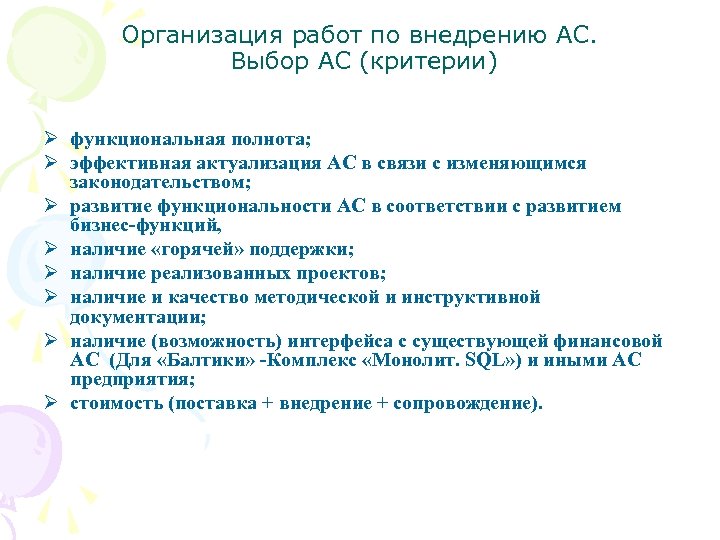 Организация работ по внедрению АС. Выбор АС (критерии)

➢ функциональная полнота;
➢ эффективная актуализация АС в связи с изменяющимся законодательством;
➢ развитие функциональности АС в соответствии с развитием бизнес-функций,
➢ наличие «горячей» поддержки;
➢ наличие реализованных проектов;
➢ наличие и качество методической и инструктивной документации;
➢ наличие (возможность) интерфейса с существующей финансовой АС (Для «Балтики» -Комплекс «Монолит. SQL») и иными АС предприятия;
➢ стоимость (поставка + внедрение + сопровождение).